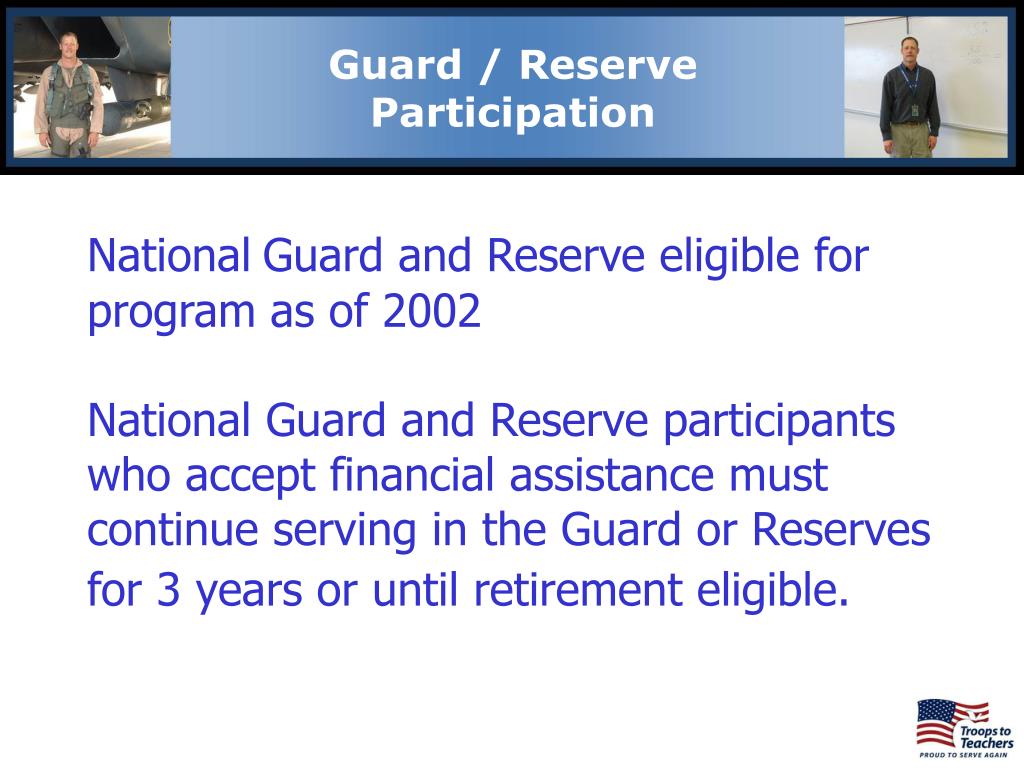 Guard / Reserve Participation

National Guard and Reserve eligible for program as of 2002

National Guard and Reserve participants who accept financial assistance must continue serving in the Guard or Reserves for 3 years or until retirement eligible.

Troops to Teachers
PROUD TO SERVE AGAIN